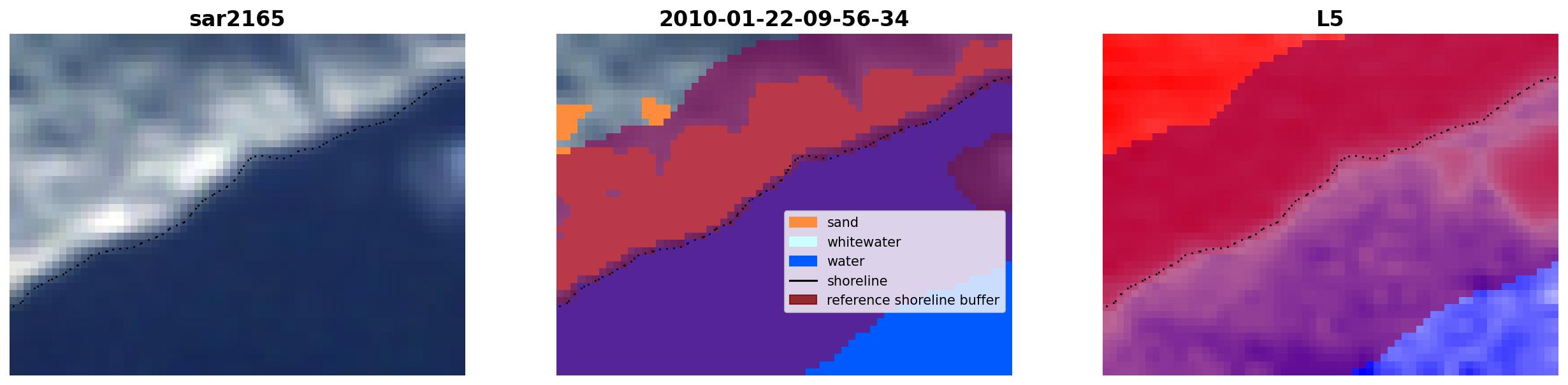 sar2165

2010-01-22-09-56-34

sand
whitewater
water
shoreline
reference shoreline buffer

L5